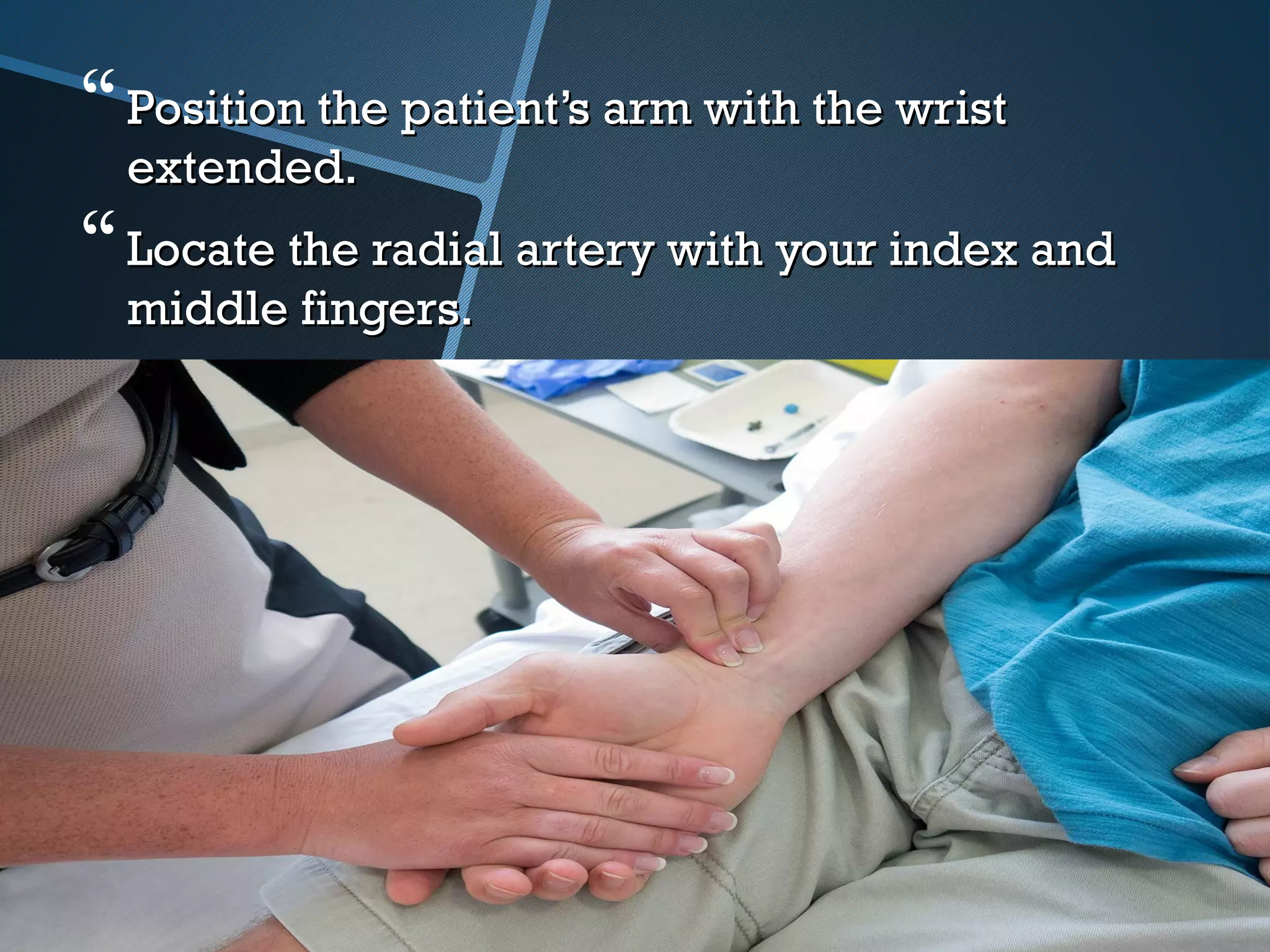 “ Position the patient’s arm with the wrist extended.

“ Locate the radial artery with your index and middle fingers.